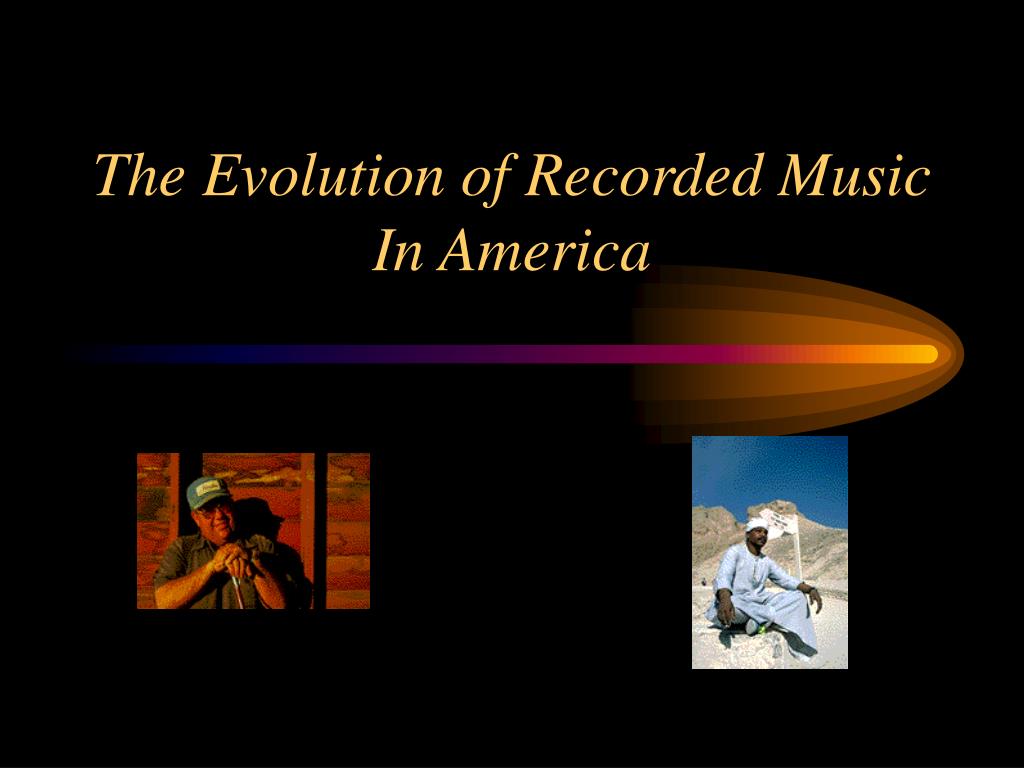 The Evolution of Recorded Music In America